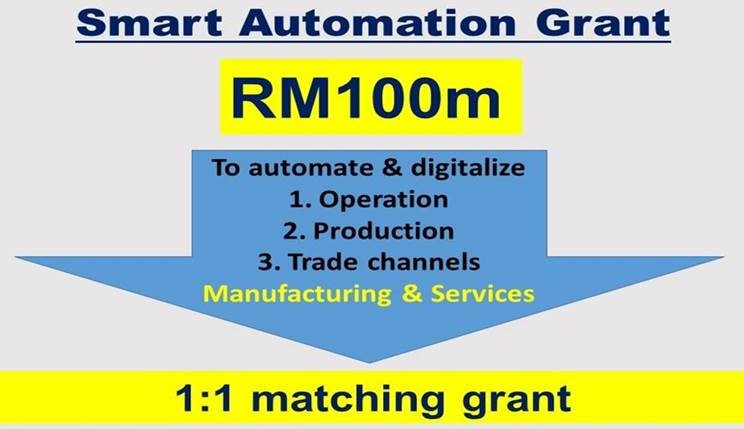 Smart Automation Grant

RM100m

To automate & digitalize
1. Operation
2. Production
3. Trade channels
Manufacturing & Services

1:1 matching grant